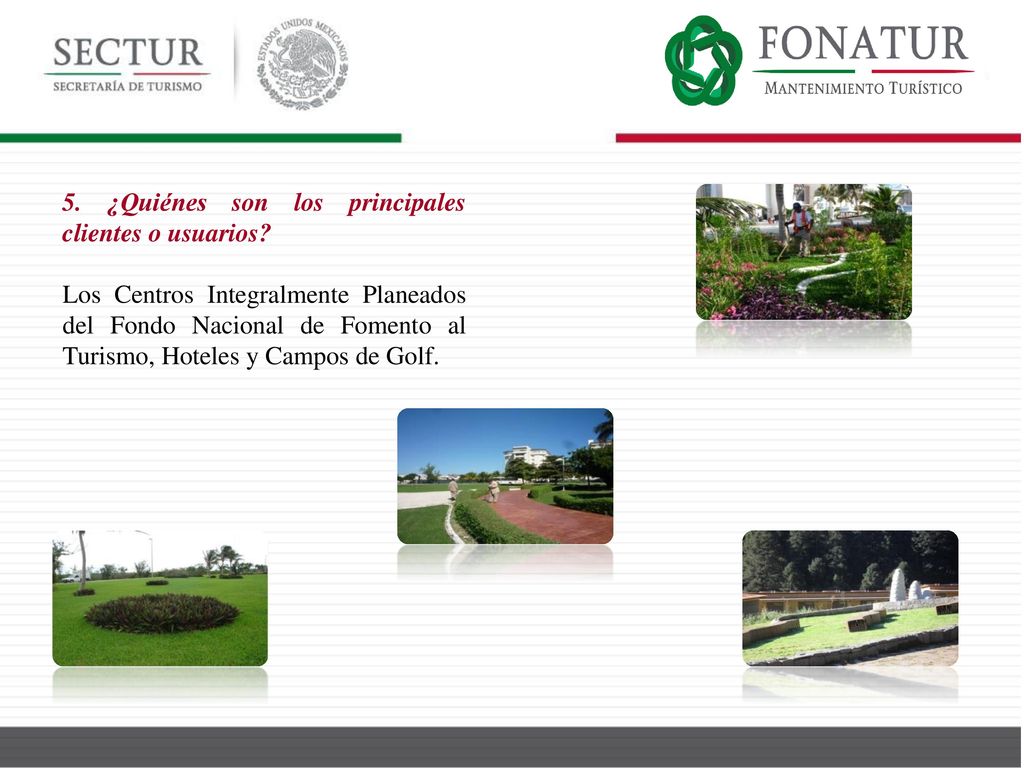 SECTUR
SECRETARÍA DE TURISMO

ESTADOS UNIDOS MEXICANOS

FONATUR
MANTENIMIENTO TURÍSTICO

5. ¿Quiénes son los principales clientes o usuarios?

Los Centros Integralmente Planeados del Fondo Nacional de Fomento al Turismo, Hoteles y Campos de Golf.